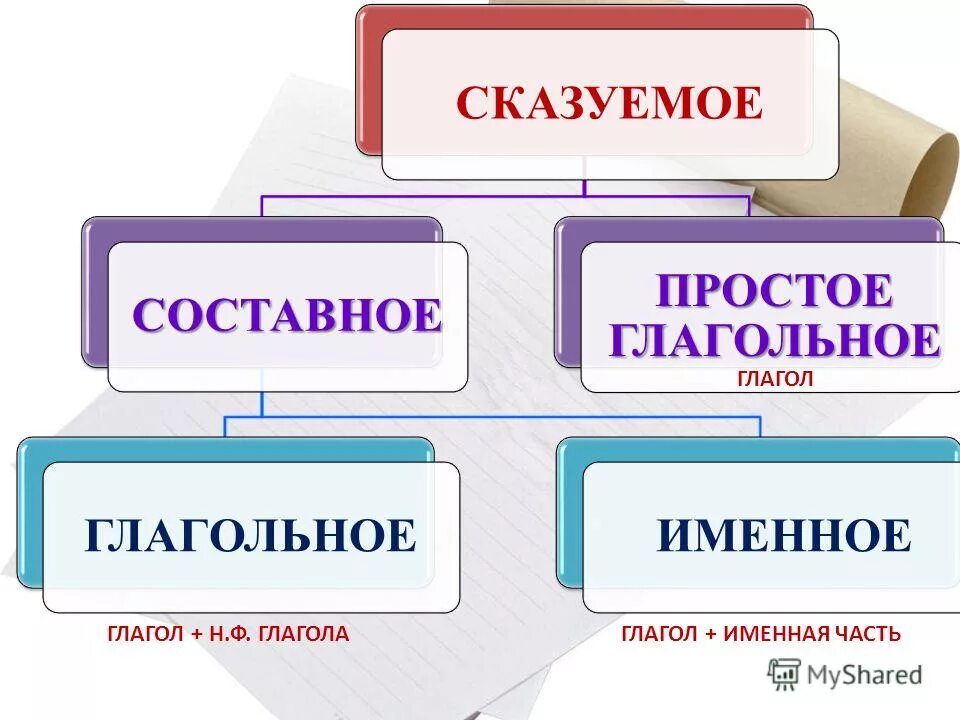 СКАЗУЕМОЕ

СОСТАВНОЕ

ПРОСТОЕ ГЛАГОЛЬНОЕ

ГЛАГОЛ

ГЛАГОЛЬНОЕ

ИМЕННОЕ

ГЛАГОЛ + Н.Ф. ГЛАГОЛА

ГЛАГОЛ + ИМЕННАЯ ЧАСТЬ

MyShared